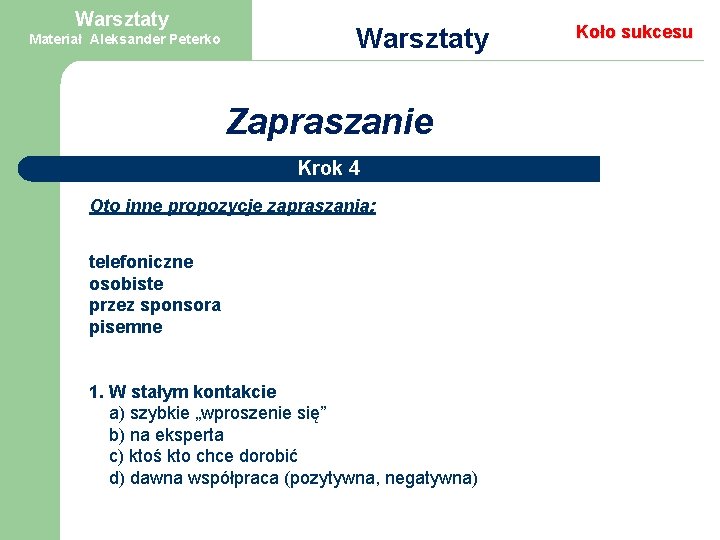 Warsztaty
Materiał Aleksander Peterko

Warsztaty

Koło sukcesu

Zapraszanie

Krok 4

Oto inne propozycje zapraszania:

telefoniczne
osobiste
przez sponsora
pisemne

1. W stałym kontakcie
a) szybkie „wproszenie się”
b) na eksperta
c) ktoś kto chce dorobić
d) dawna współpraca (pozytywna, negatywna)